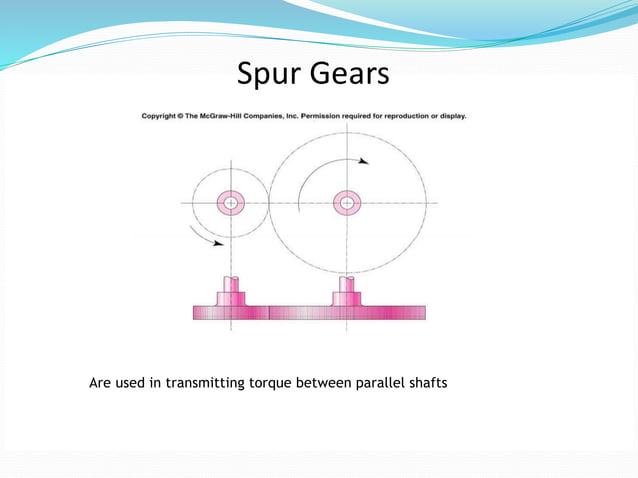 Spur Gears

Copyright © The McGraw-Hill Companies, Inc. Permission required for reproduction or display.

Are used in transmitting torque between parallel shafts